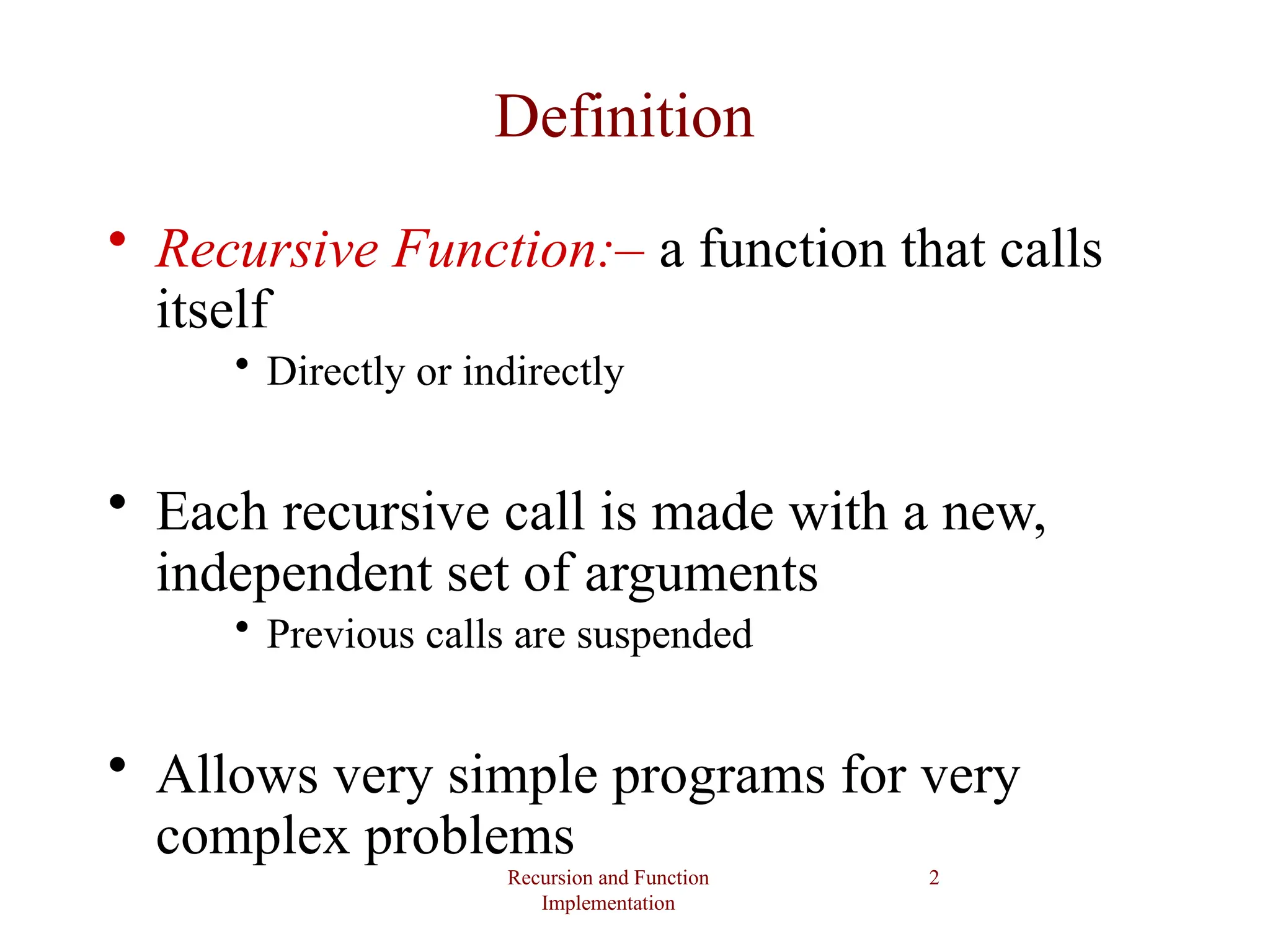 Definition

• Recursive Function:– a function that calls itself

• Directly or indirectly

• Each recursive call is made with a new, independent set of arguments

• Previous calls are suspended

• Allows very simple programs for very complex problems

Recursion and Function Implementation

2